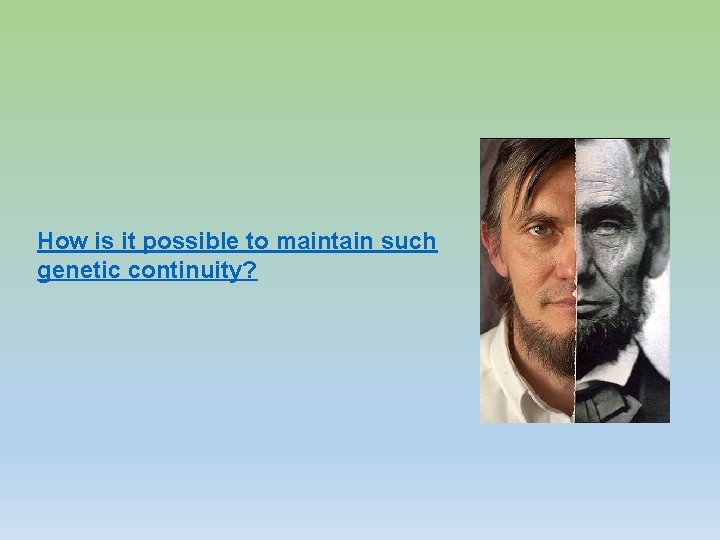 How is it possible to maintain such genetic continuity?